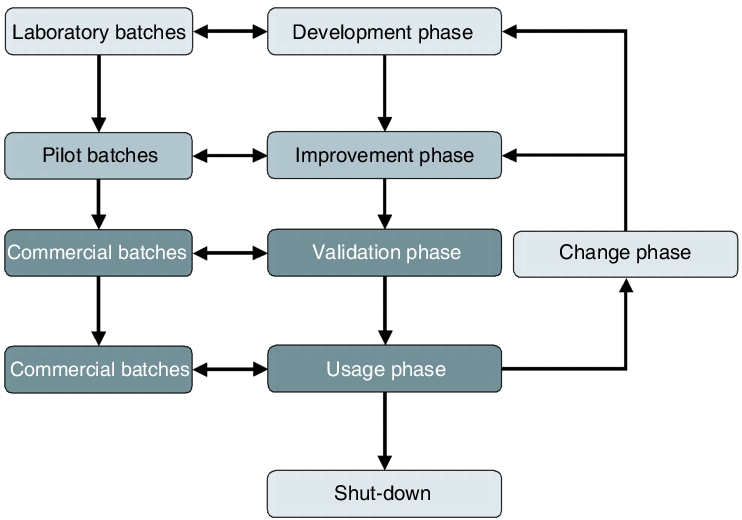 Laboratory batches
Development phase
Pilot batches
Improvement phase
Commercial batches
Validation phase
Change phase
Commercial batches
Usage phase
Shut-down